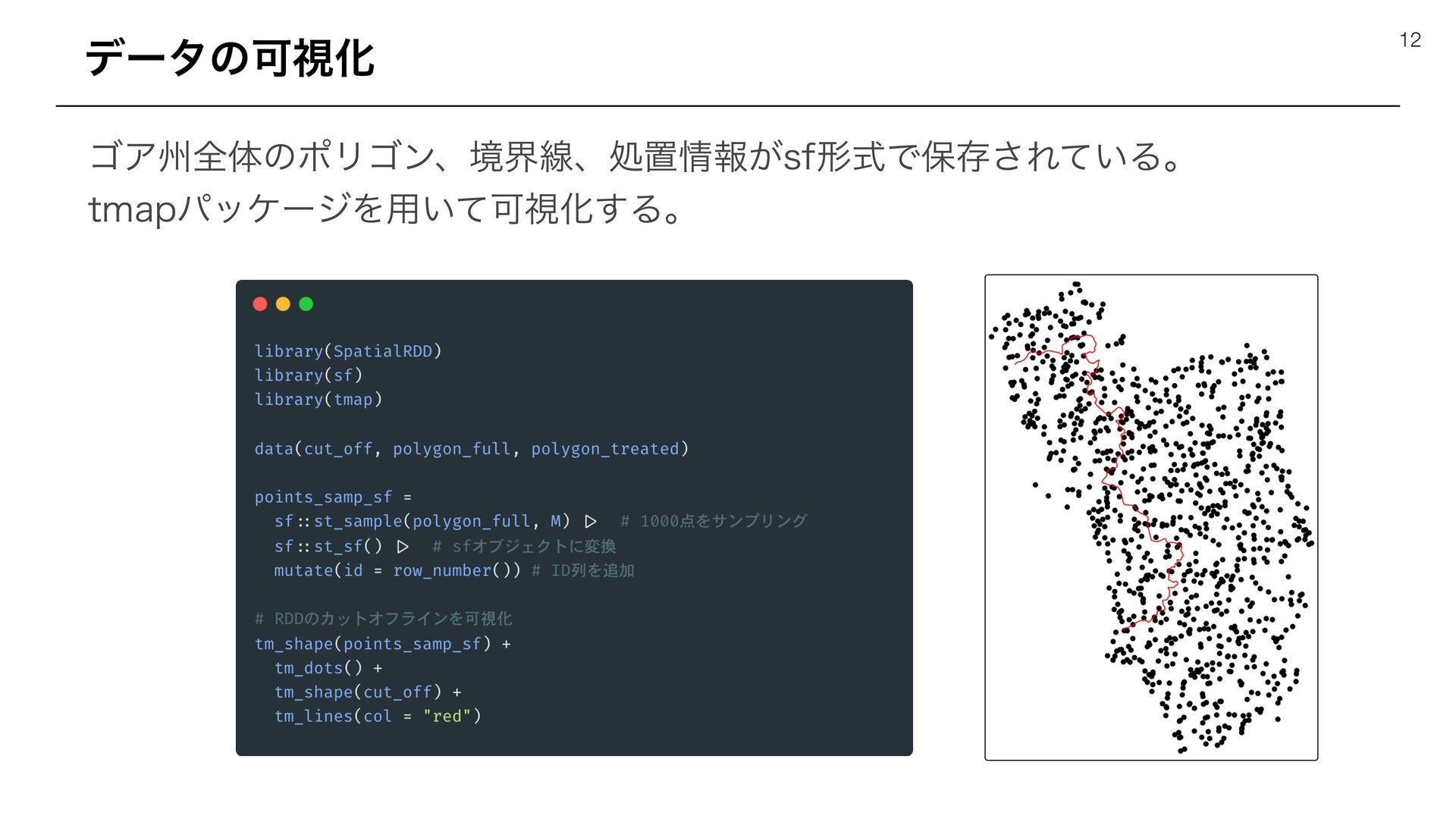 データの可視化

12

ゴア州全体のポリゴン、境界線、処置情報がsf形式で保存されている。
tmapパッケージを用いて可視化する。

library(SpatialRDD)
library(sf)
library(tmap)

data(cut_off, polygon_full, polygon_treated)

points_samp_sf =
  sf::st_sample(polygon_full, M) ▷ # 1000点をサンプリング
  sf::st_sf() ▷ # sfオブジェクトに変換
  mutate(id = row_number()) # ID列を追加

# RDDのカットオフラインを可視化
tm_shape(points_samp_sf) +
  tm_dots() +
  tm_shape(cut_off) +
  tm_lines(col = "red")